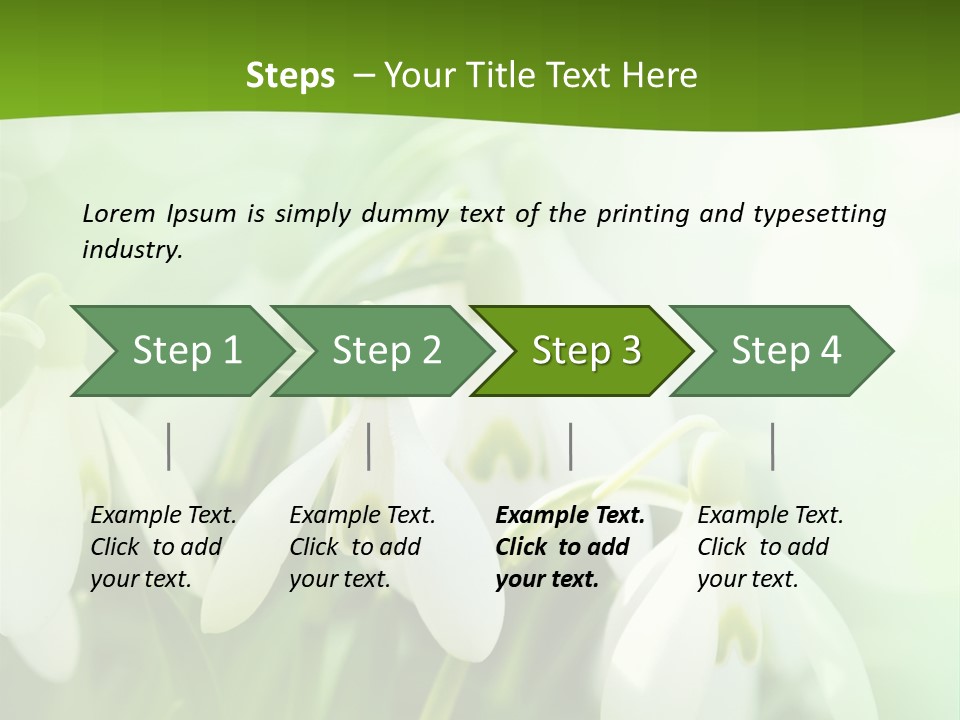 Steps – Your Title Text Here

Lorem Ipsum is simply dummy text of the printing and typesetting industry.

Step 1

Step 2

Step 3

Step 4

Example Text. Click to add your text.

Example Text. Click to add your text.

Example Text. Click to add your text.

Example Text. Click to add your text.